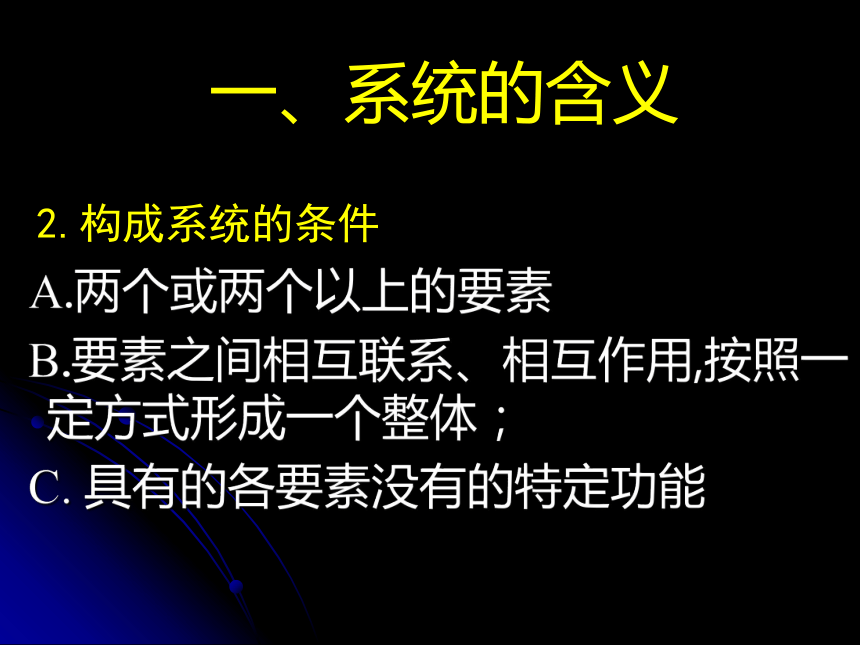 一、系统的含义

2. 构成系统的条件

A.两个或两个以上的要素

B.要素之间相互联系、相互作用,按照一定方式形成一个整体；

C. 具有的各要素没有的特定功能